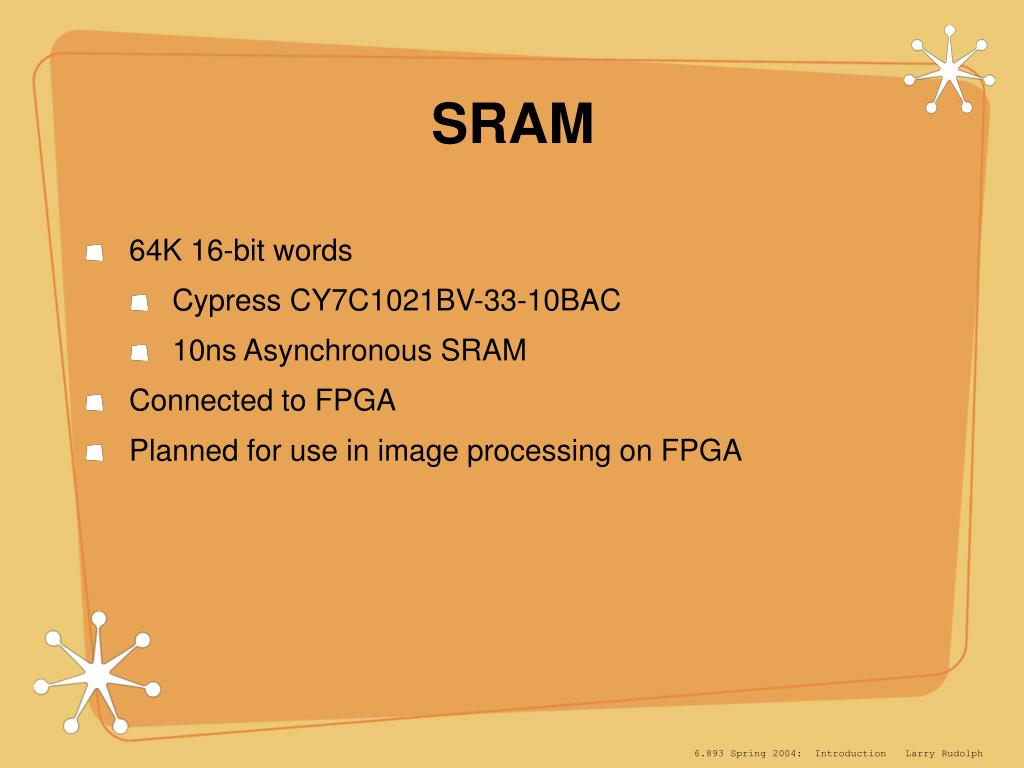 SRAM

64K 16-bit words

Cypress CY7C1021BV-33-10BAC

10ns Asynchronous SRAM

Connected to FPGA

Planned for use in image processing on FPGA

6.893 Spring 2004: Introduction Larry Rudolph